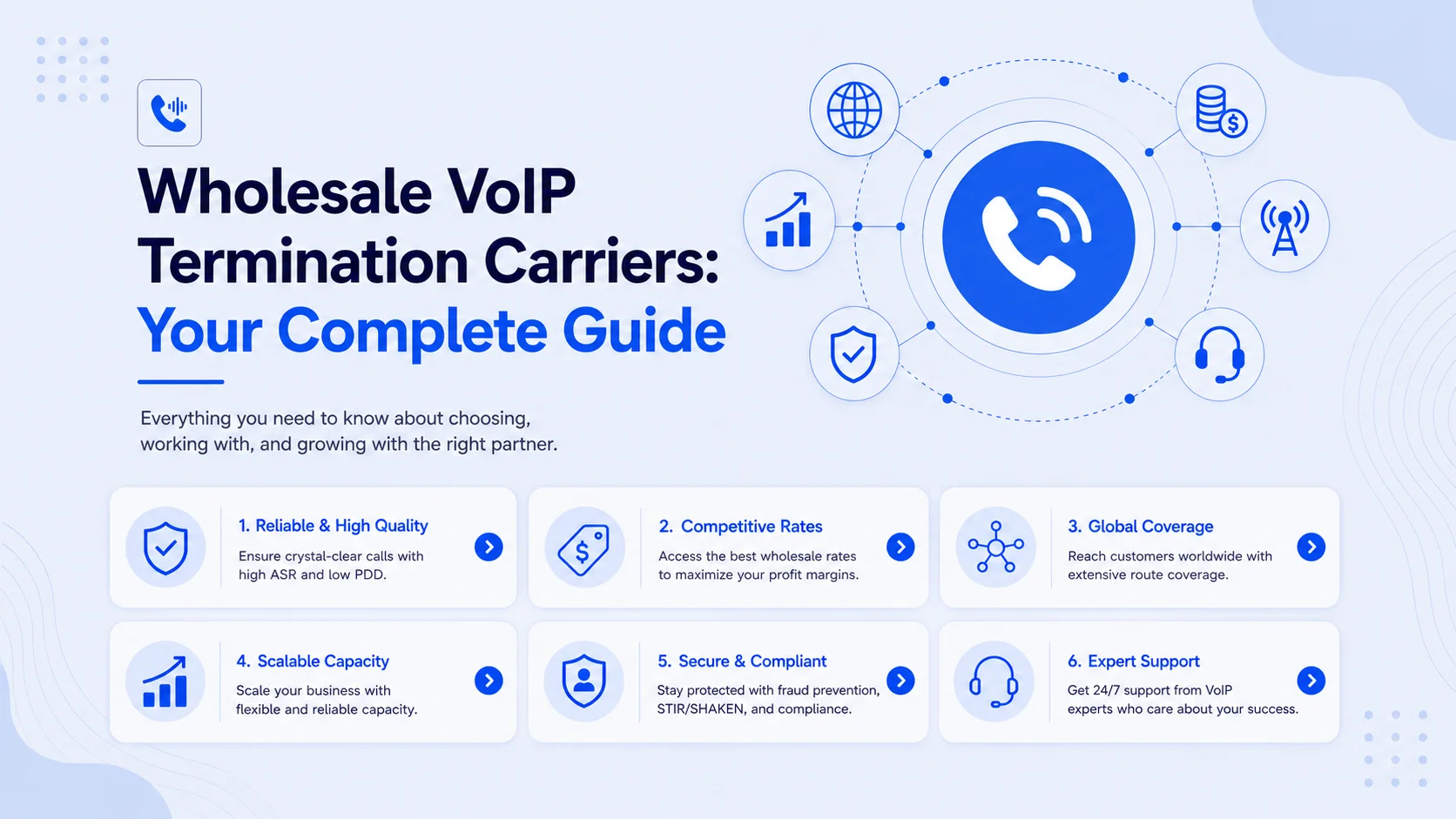 Wholesale VoIP Termination Carriers: Your Complete Guide

Everything you need to know about choosing, working with, and growing with the right partner.

1. Reliable & High Quality
Ensure crystal-clear calls with high ASR and low PDD.

2. Competitive Rates
Access the best wholesale rates to maximize your profit margins.

3. Global Coverage
Reach customers worldwide with extensive route coverage.

4. Scalable Capacity
Scale your business with flexible and reliable capacity.

5. Secure & Compliant
Stay protected with fraud prevention, STIR/SHAKEN, and compliance.

6. Expert Support
Get 24/7 support from VoIP experts who care about your success.